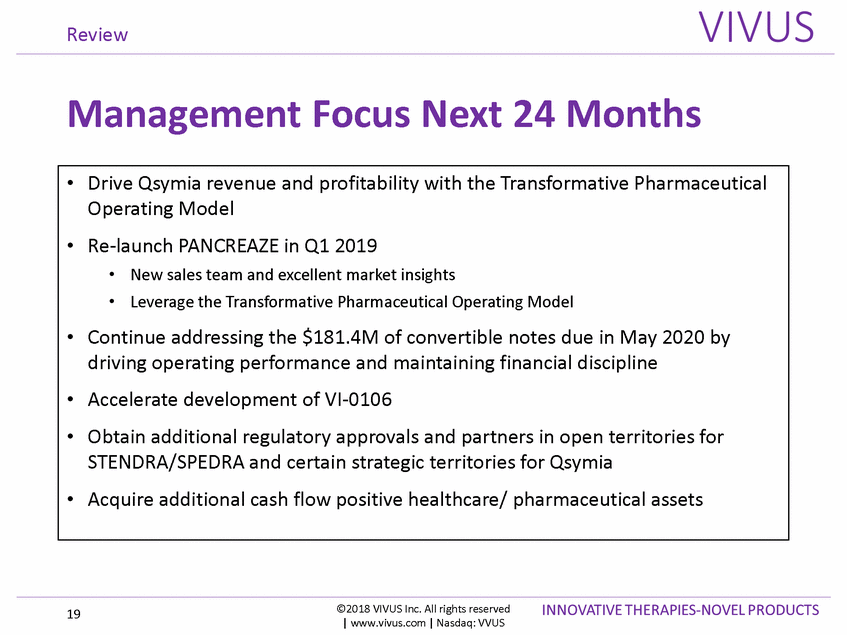 Review

VIVUS

Management Focus Next 24 Months

• Drive Qsymia revenue and profitability with the Transformative Pharmaceutical Operating Model

• Re-launch PANCREAZE in Q1 2019
  • New sales team and excellent market insights
  • Leverage the Transformative Pharmaceutical Operating Model

• Continue addressing the \$181.4M of convertible notes due in May 2020 by driving operating performance and maintaining financial discipline

• Accelerate development of VI-0106

• Obtain additional regulatory approvals and partners in open territories for STENDRA/SPEDRA and certain strategic territories for Qsymia

• Acquire additional cash flow positive healthcare/ pharmaceutical assets

19

©2018 VIVUS Inc. All rights reserved | www.vivus.com | Nasdaq: VVUS

INNOVATIVE THERAPIES-NOVEL PRODUCTS